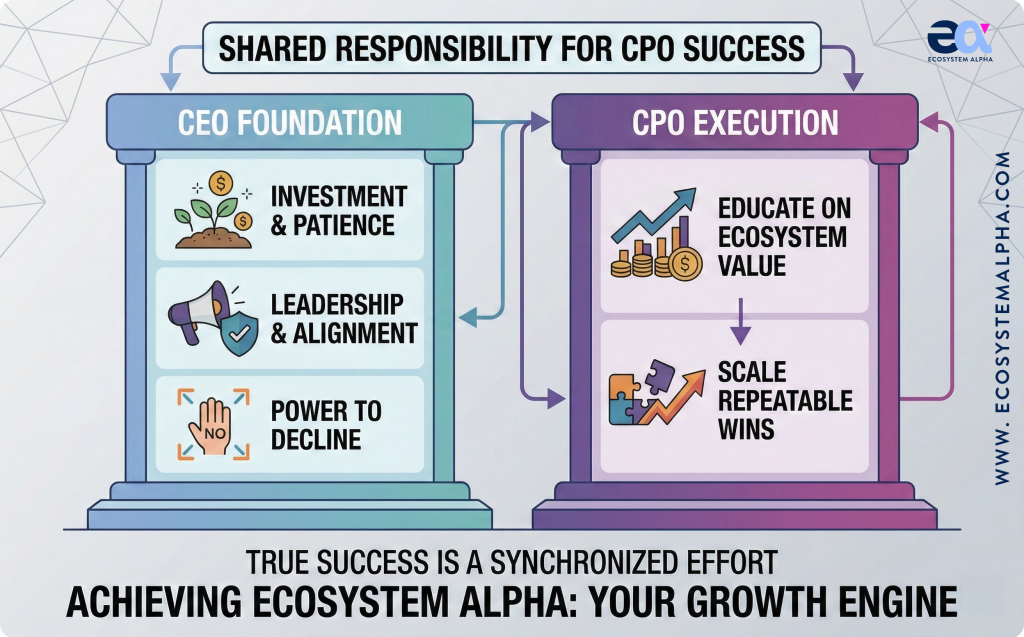 SHARED RESPONSIBILITY FOR CPO SUCCESS

ECOSYSTEM ALPHA

CEO FOUNDATION

INVESTMENT & PATIENCE

LEADERSHIP & ALIGNMENT

NO

POWER TO DECLINE

CPO EXECUTION

EDUCATE ON ECOSYSTEM VALUE

SCALE REPEATABLE WINS

WWW. ECOSYSTEMALPHA.COM

TRUE SUCCESS IS A SYNCHRONIZED EFFORT

ACHIEVING ECOSYSTEM ALPHA: YOUR GROWTH ENGINE